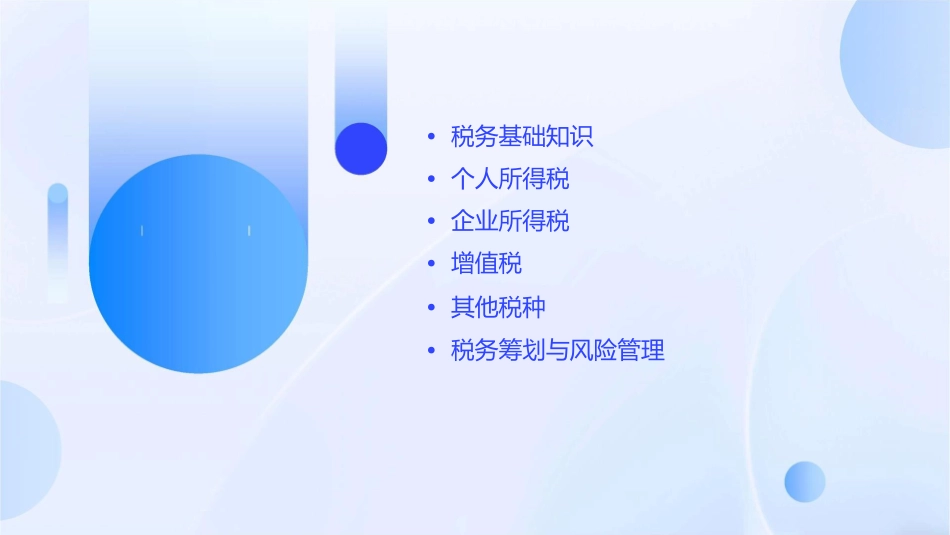 • 税务基础知识
• 个人所得税
• 企业所得税
• 增值税
• 其他税种
• 税务筹划与风险管理